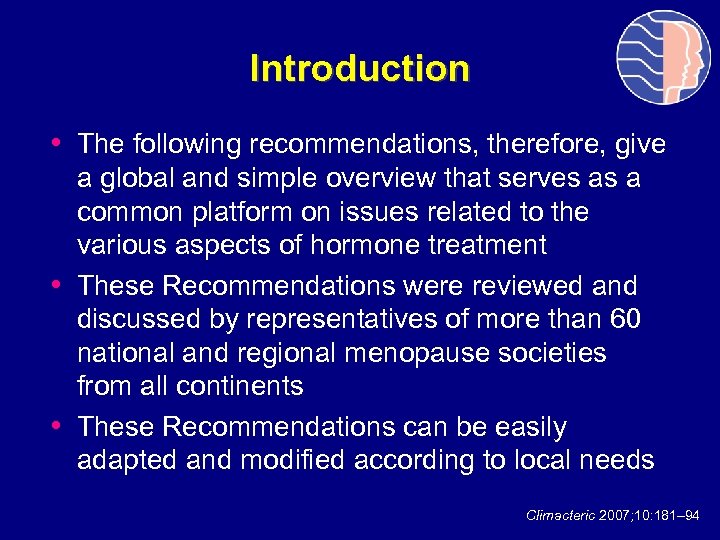 Introduction

• The following recommendations, therefore, give a global and simple overview that serves as a common platform on issues related to the various aspects of hormone treatment

• These Recommendations were reviewed and discussed by representatives of more than 60 national and regional menopause societies from all continents

• These Recommendations can be easily adapted and modified according to local needs

Climacteric 2007;10:181–94